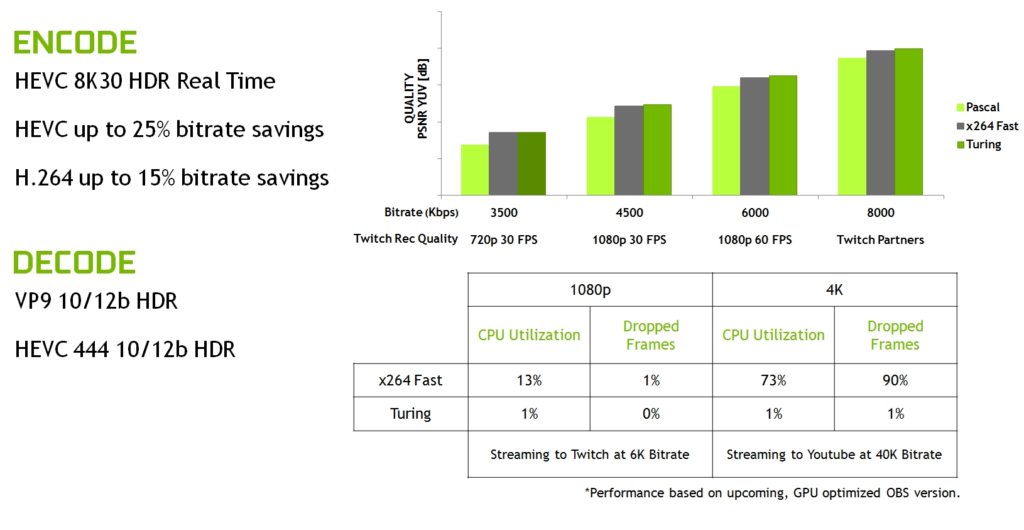 ENCODE

HEVC 8K30 HDR Real Time

HEVC up to 25% bitrate savings

H.264 up to 15% bitrate savings

DECODE

VP9 10/12b HDR

HEVC 444 10/12b HDR

QUALITY PSNR YUV [dB]

Pascal
x264 Fast
Turing

| Bitrate (Kbps) | 3500 | 4500 | 6000 | 8000 |
|---|---|---|---|---|
| Twitch Rec Quality | 720p 30 FPS | 1080p 30 FPS | 1080p 60 FPS | Twitch Partners |

| | 1080p | | 4K | |
|---|---|---|---|---|
| | CPU Utilization | Dropped Frames | CPU Utilization | Dropped Frames |
| x264 Fast | 13% | 1% | 73% | 90% |
| Turing | 1% | 0% | 1% | 1% |
| | Streaming to Twitch at 6K Bitrate | | Streaming to Youtube at 40K Bitrate | |

*Performance based on upcoming, GPU optimized OBS version.